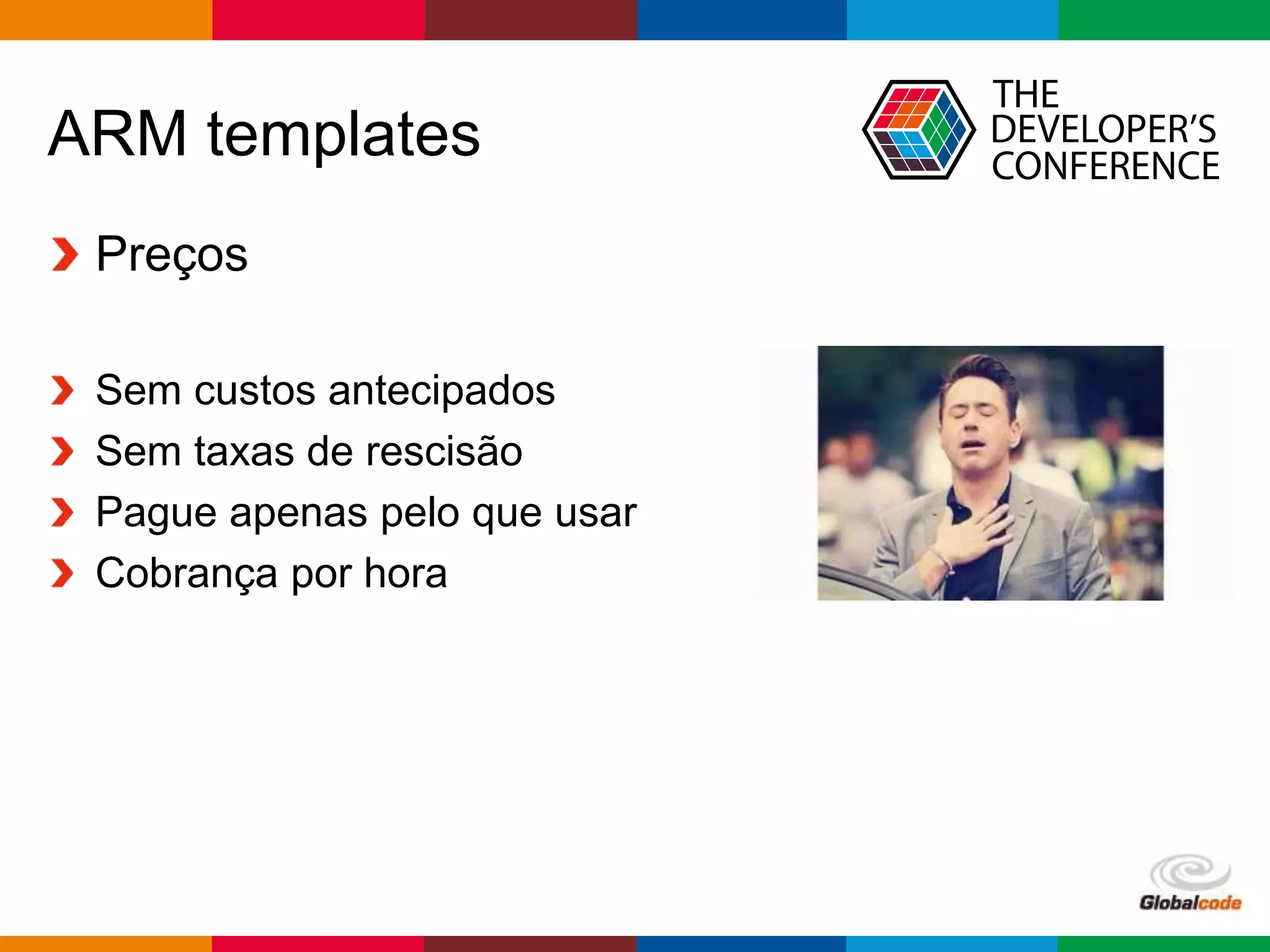 ARM templates

THE DEVELOPER'S CONFERENCE

Preços

Sem custos antecipados
Sem taxas de rescisão
Pague apenas pelo que usar
Cobrança por hora

Globalcode